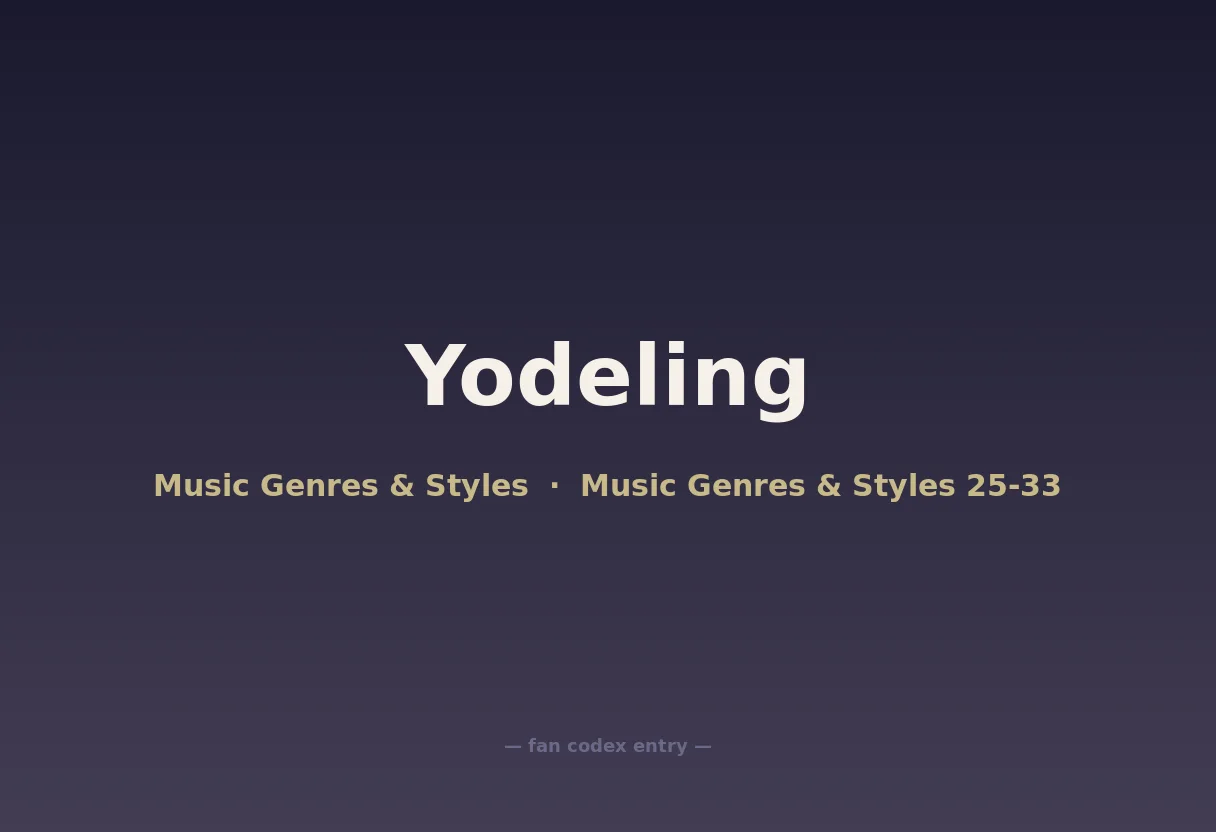 Yodeling

Music Genres & Styles · Music Genres & Styles 25-33

— fan codex entry —